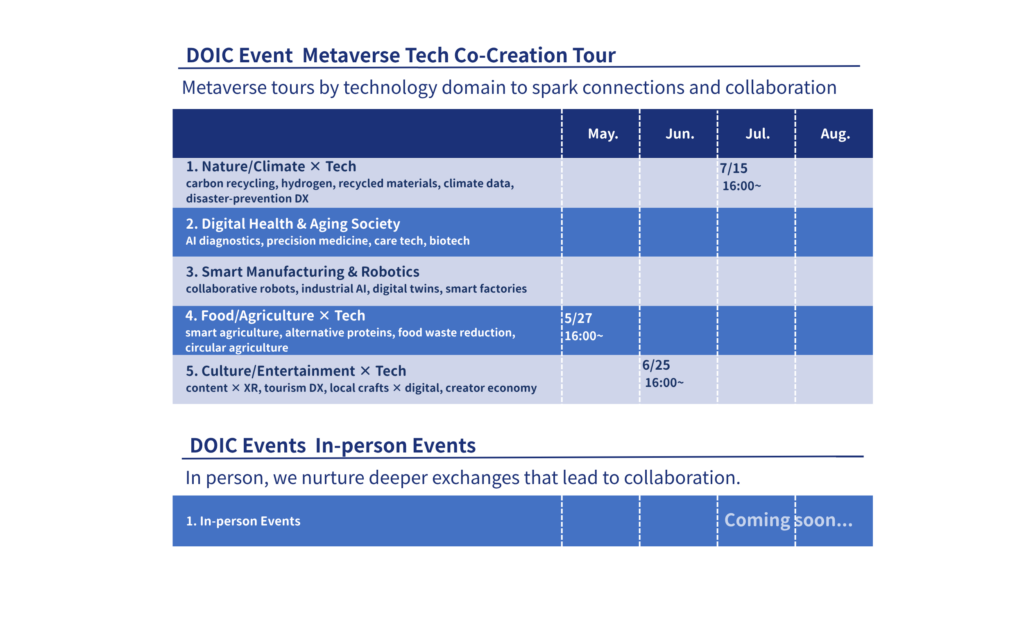 DOIC Event Metaverse Tech Co-Creation Tour

Metaverse tours by technology domain to spark connections and collaboration

| | May. | Jun. | Jul. | Aug. |
|---|---|---|---|---|
| 1. Nature/Climate × Tech carbon recycling, hydrogen, recycled materials, climate data, disaster-prevention DX | | | 7/15 16:00~ | |
| 2. Digital Health & Aging Society AI diagnostics, precision medicine, care tech, biotech | | | | |
| 3. Smart Manufacturing & Robotics collaborative robots, industrial AI, digital twins, smart factories | | | | |
| 4. Food/Agriculture × Tech smart agriculture, alternative proteins, food waste reduction, circular agriculture | 5/27 16:00~ | | | |
| 5. Culture/Entertainment × Tech content × XR, tourism DX, local crafts × digital, creator economy | | 6/25 16:00~ | | |

DOIC Events In-person Events

In person, we nurture deeper exchanges that lead to collaboration.

| 1. In-person Events | | | Coming soon... | |
|---|---|---|---|---|